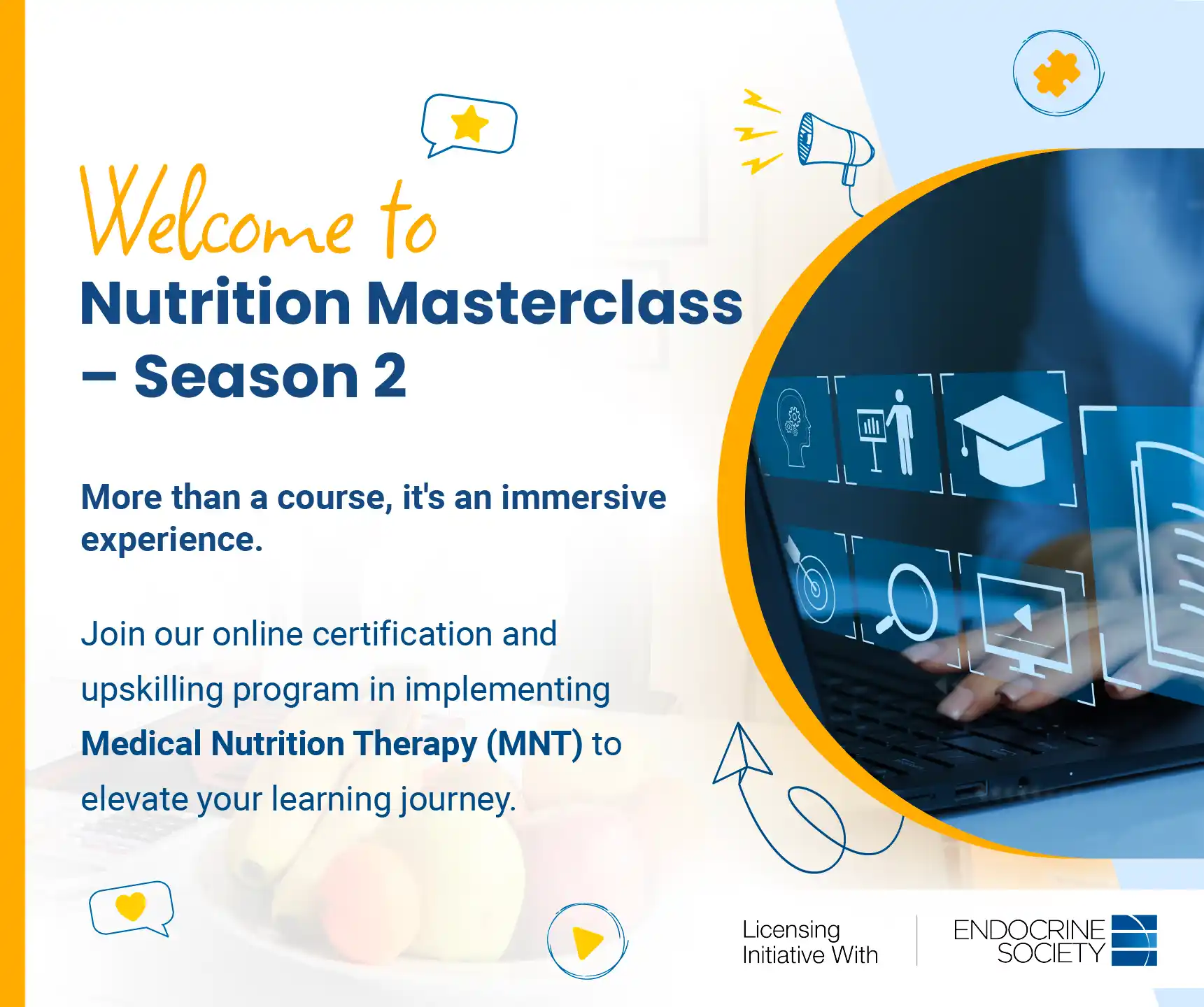 Welcome to
Nutrition Masterclass – Season 2

More than a course, it's an immersive experience.

Join our online certification and upskilling program in implementing Medical Nutrition Therapy (MNT) to elevate your learning journey.

Licensing Initiative With
ENDOCRINE SOCIETY